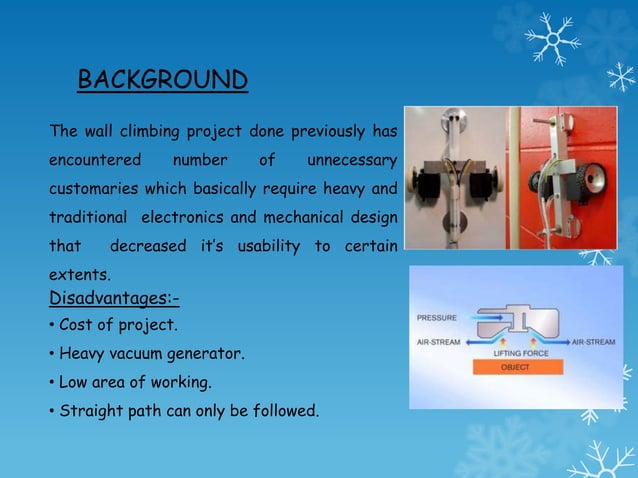 BACKGROUND

The wall climbing project done previously has encountered number of unnecessary customaries which basically require heavy and traditional electronics and mechanical design that decreased it's usability to certain extents.

Disadvantages:-

• Cost of project.

• Heavy vacuum generator.

• Low area of working.

• Straight path can only be followed.

PRESSURE

AIR-STREAM

AIR-STREAM

LIFTING FORCE

OBJECT